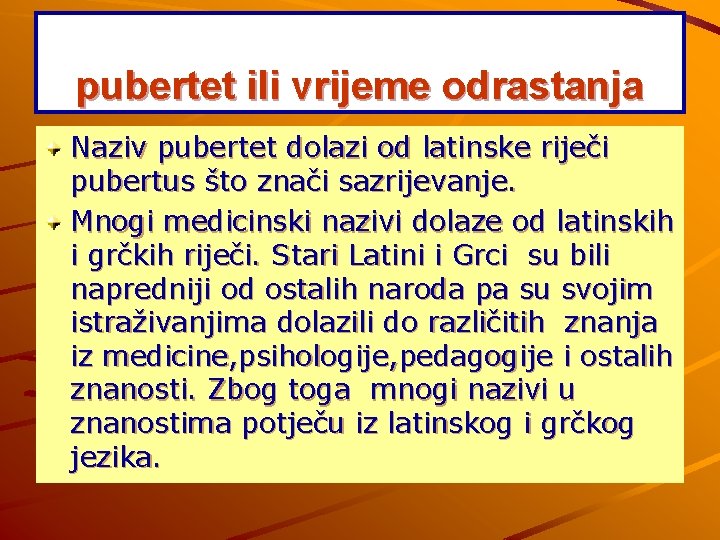 pubertet ili vrijeme odrastanja

Naziv pubertet dolazi od latinske riječi pubertus što znači sazrijevanje.

Mnogi medicinski nazivi dolaze od latinskih i grčkih riječi. Stari Latini i Grci su bili napredniji od ostalih naroda pa su svojim istraživanjima dolazili do različitih znanja iz medicine,psihologije,pedagogije i ostalih znanosti. Zbog toga mnogi nazivi u znanostima potječu iz latinskog i grčkog jezika.